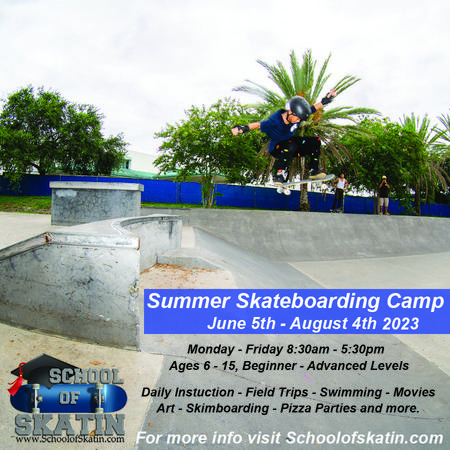 Summer Skateboarding Camp
June 5th - August 4th 2023

Monday - Friday 8:30am - 5:30pm
Ages 6 - 15, Beginner - Advanced Levels

Daily Instuction - Field Trips - Swimming - Movies
Art - Skimboarding - Pizza Parties and more.

SCHOOL OF SKATIN
www.SchoolofSkatin.com

For more info visit Schoolofskatin.com